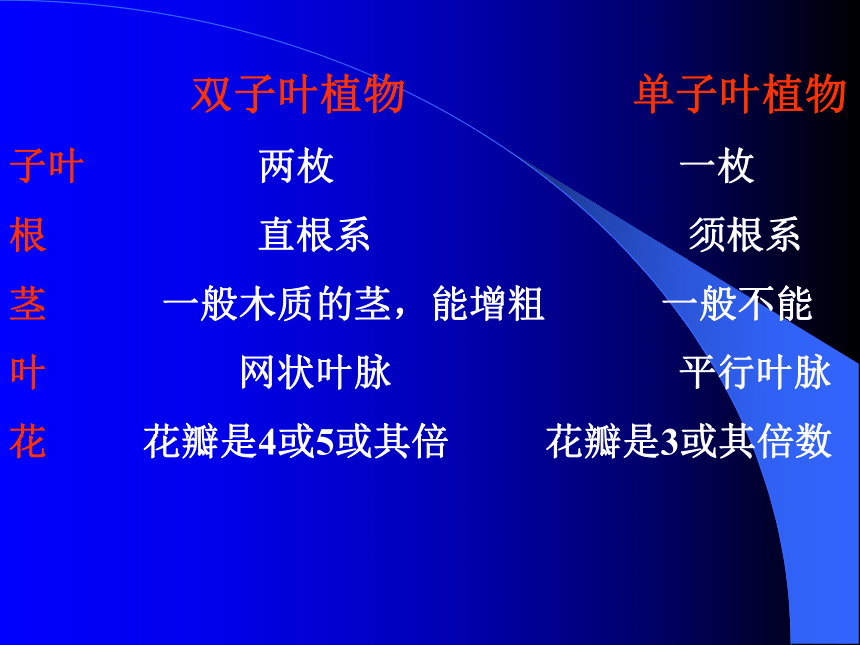 |  | 双子叶植物 | 单子叶植物 |
|---|---|---|
| 子叶 | 两枚 | 一枚 |
| 根 | 直根系 | 须根系 |
| 茎 | 一般木质的茎，能增粗 | 一般不能 |
| 叶 | 网状叶脉 | 平行叶脉 |
| 花 | 花瓣是4或5或其倍 | 花瓣是3或其倍数 |